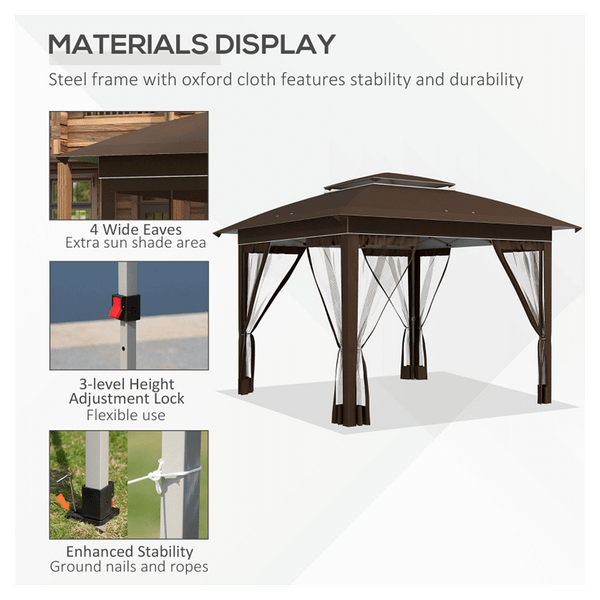 MATERIALS DISPLAY

Steel frame with oxford cloth features stability and durability

4 Wide Eaves
Extra sun shade area

3-level Height Adjustment Lock
Flexible use

Enhanced Stability
Ground nails and ropes